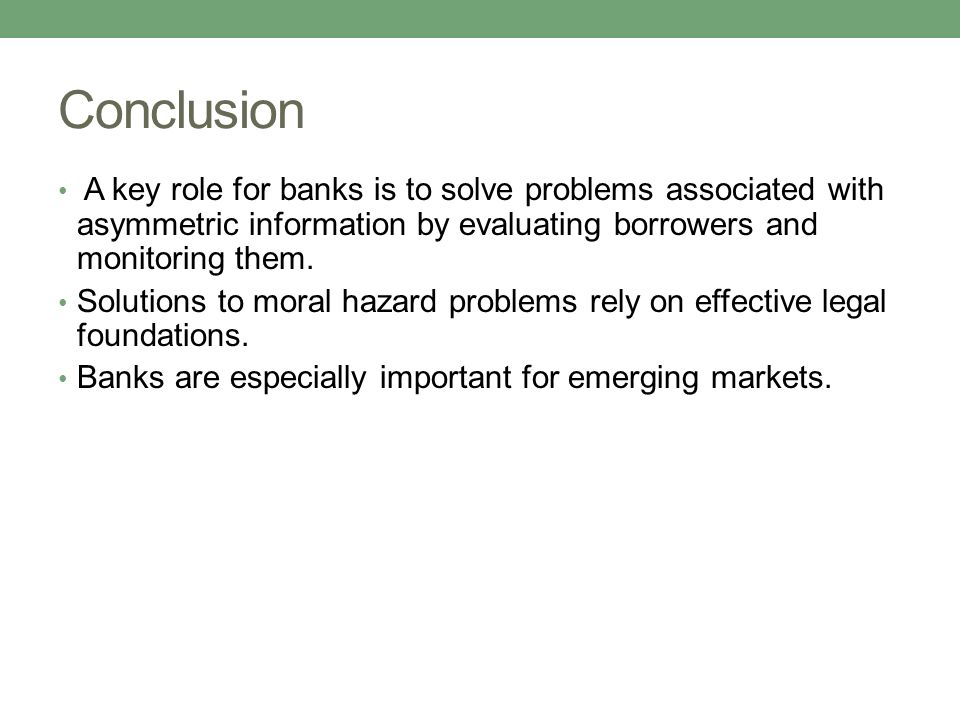 Conclusion

• A key role for banks is to solve problems associated with asymmetric information by evaluating borrowers and monitoring them.
• Solutions to moral hazard problems rely on effective legal foundations.
• Banks are especially important for emerging markets.